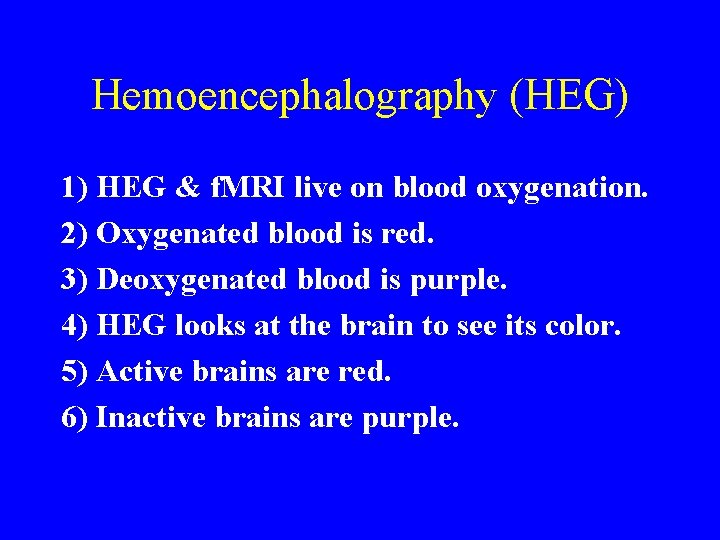 Hemoencephalography (HEG)

1) HEG & fMRI live on blood oxygenation.
2) Oxygenated blood is red.
3) Deoxygenated blood is purple.
4) HEG looks at the brain to see its color.
5) Active brains are red.
6) Inactive brains are purple.